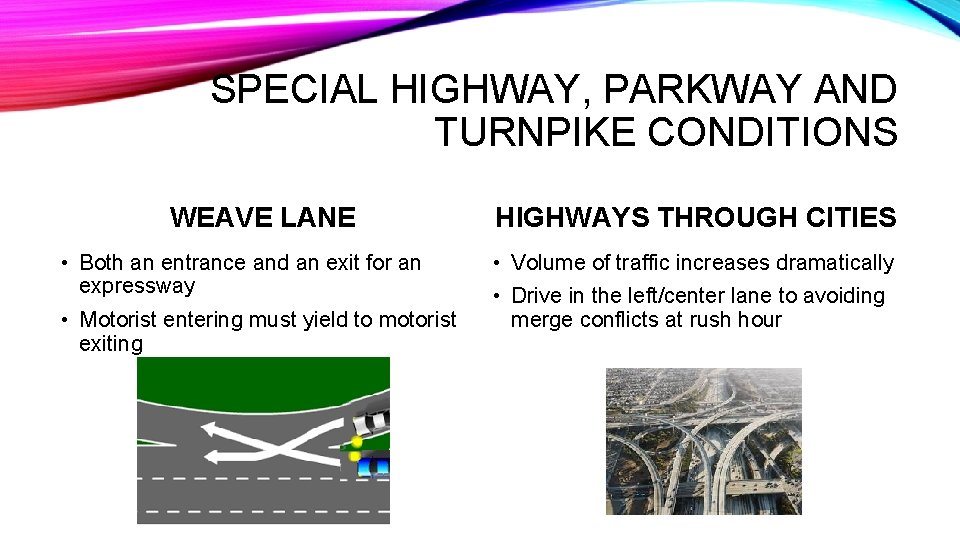 SPECIAL HIGHWAY, PARKWAY AND TURNPIKE CONDITIONS

WEAVE LANE

• Both an entrance and an exit for an expressway
• Motorist entering must yield to motorist exiting

HIGHWAYS THROUGH CITIES

• Volume of traffic increases dramatically
• Drive in the left/center lane to avoiding merge conflicts at rush hour